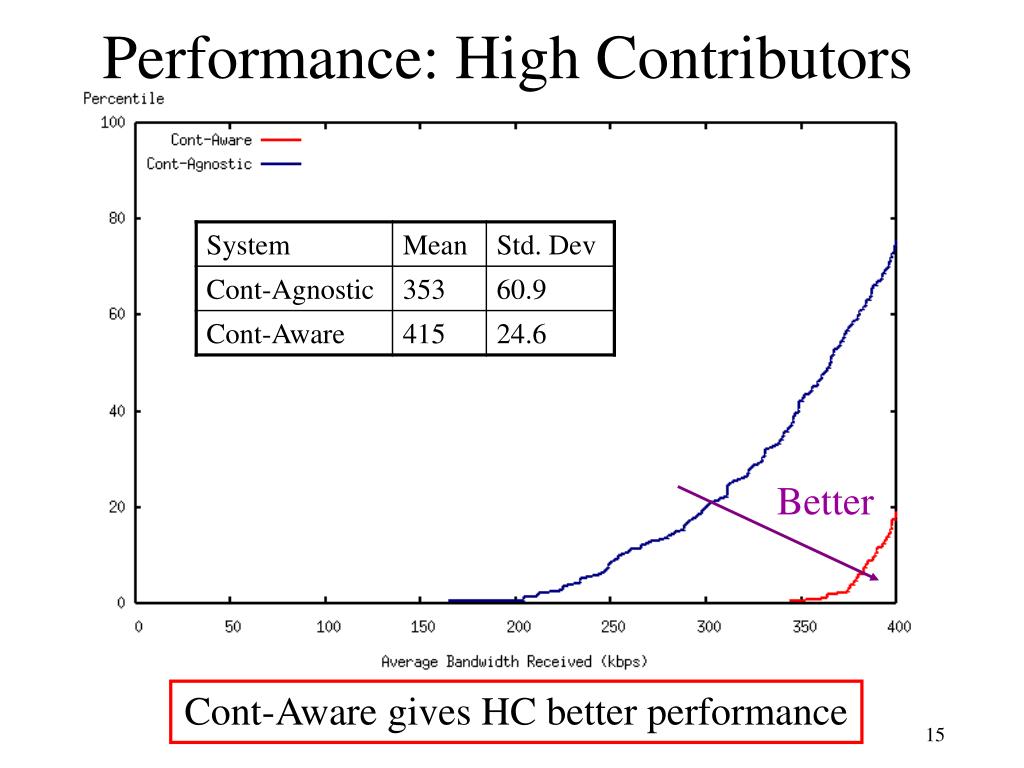 Performance: High Contributors

Percentile

100
80
60
40
20
0

Cont-Aware
Cont-Agnostic

| System | Mean | Std. Dev |
|---|---|---|
| Cont-Agnostic | 353 | 60.9 |
| Cont-Aware | 415 | 24.6 |

Better

0 50 100 150 200 250 300 350 400

Average Bandwidth Received (kbps)

Cont-Aware gives HC better performance

15